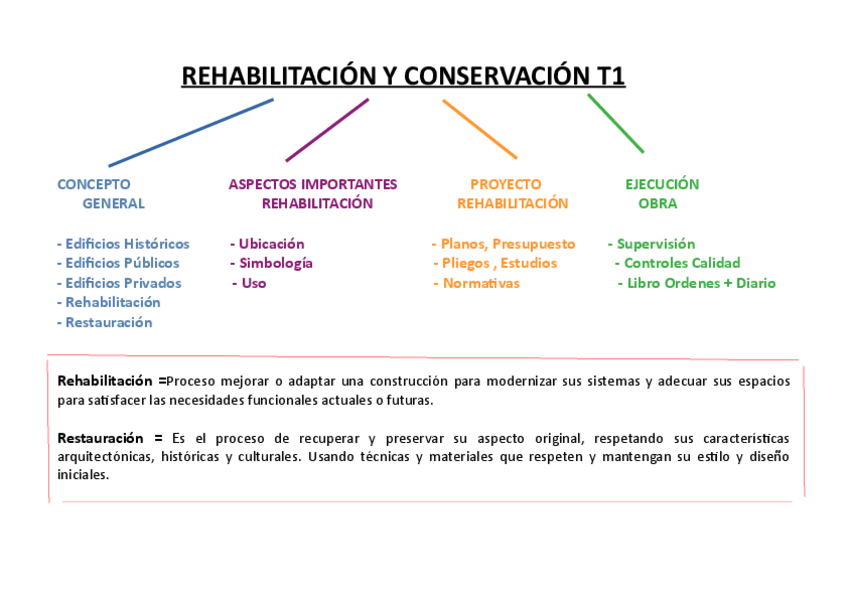 REHABILITACIÓN Y CONSERVACIÓN T1

CONCEPTO GENERAL

- Edificios Históricos
- Edificios Públicos
- Edificios Privados
- Rehabilitación
- Restauración

ASPECTOS IMPORTANTES REHABILITACIÓN

- Ubicación
- Simbología
- Uso

PROYECTO REHABILITACIÓN

- Planos, Presupuesto
- Pliegos , Estudios
- Normativas

EJECUCIÓN OBRA

- Supervisión
- Controles Calidad
- Libro Ordenes + Diario

Rehabilitación =Proceso mejorar o adaptar una construcción para modernizar sus sistemas y adecuar sus espacios para satisfacer las necesidades funcionales actuales o futuras.

Restauración = Es el proceso de recuperar y preservar su aspecto original, respetando sus características arquitectónicas, históricas y culturales. Usando técnicas y materiales que respeten y mantengan su estilo y diseño iniciales.